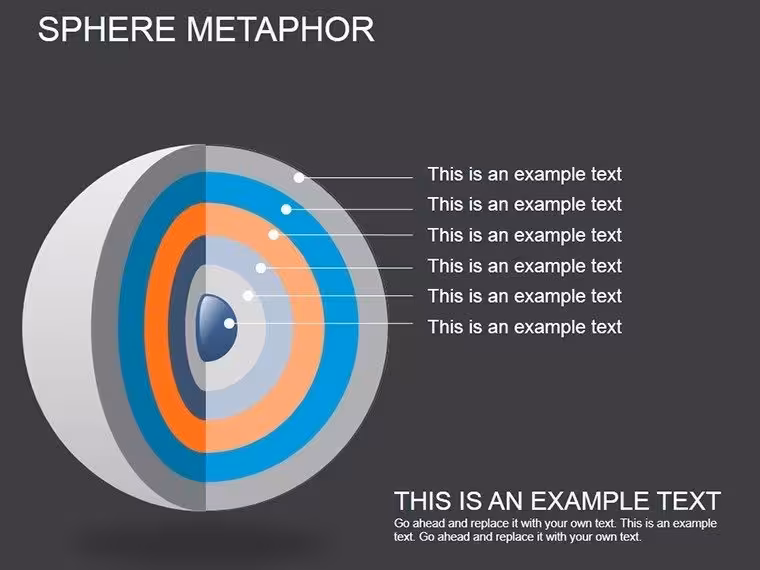 SPHERE METAPHOR

This is an example text

This is an example text

This is an example text

This is an example text

This is an example text

This is an example text

THIS IS AN EXAMPLE TEXT

Go ahead and replace it with your own text. This is an example text. Go ahead and replace it with your own text.